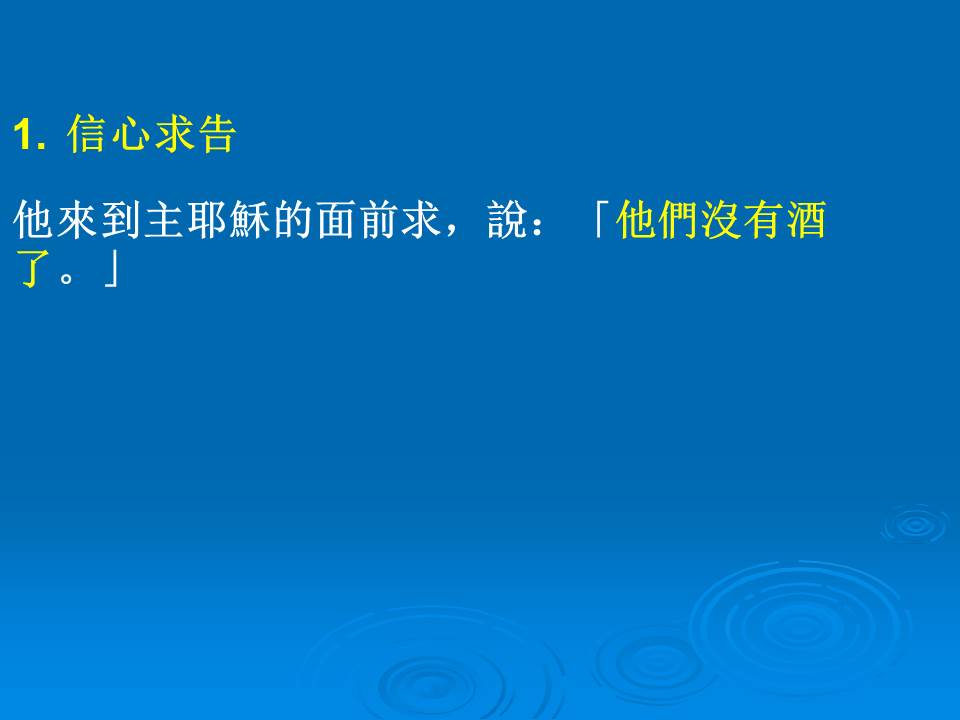 1. 信心求告

他來到主耶穌的面前求，說：「他們沒有酒了。」